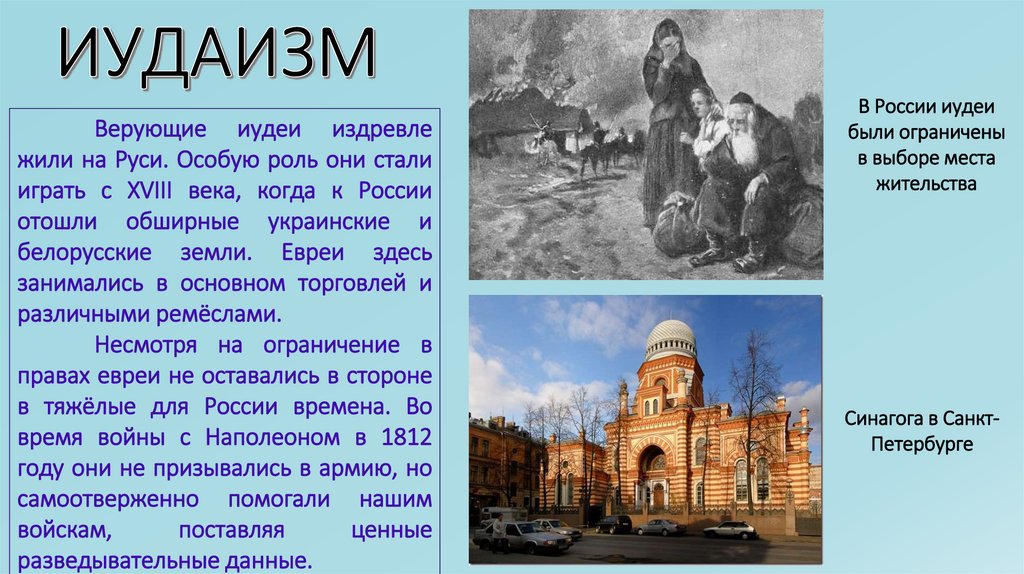 ИУДАИЗМ

Верующие иудеи издревле жили на Руси. Особую роль они стали играть с XVIII века, когда к России отошли обширные украинские и белорусские земли. Евреи здесь занимались в основном торговлей и различными ремёслами.

Несмотря на ограничение в правах евреи не оставались в стороне в тяжёлые для России времена. Во время войны с Наполеоном в 1812 году они не призывались в армию, но самоотверженно помогали нашим войскам, поставляя ценные разведывательные данные.

В России иудеи были ограничены в выборе места жительства

Синагога в Санкт-Петербурге